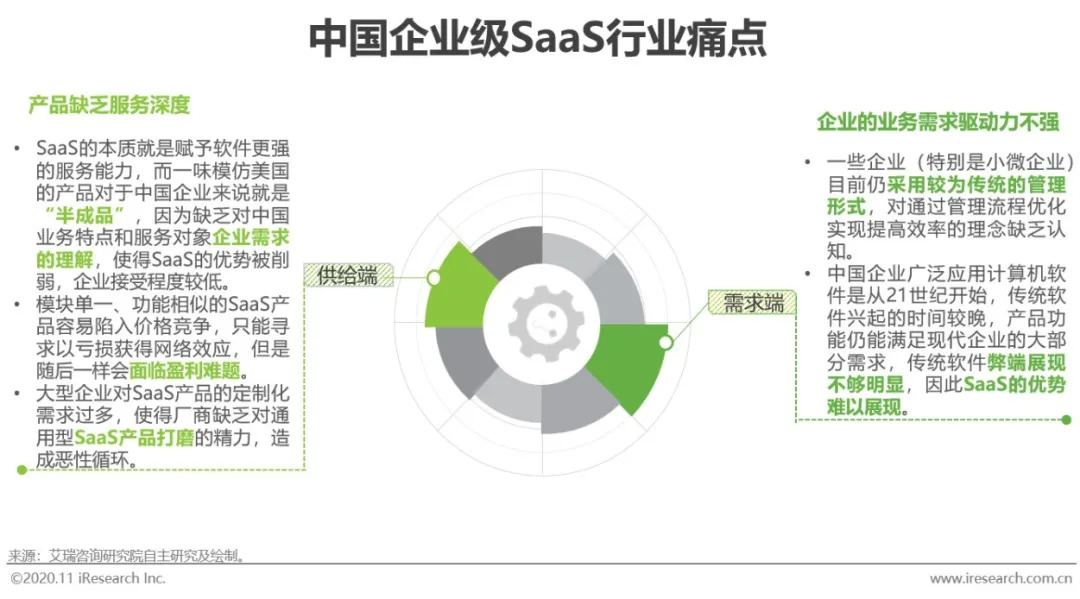 中国企业级SaaS行业痛点

产品缺乏服务深度

• SaaS的本质就是赋予软件更强的服务能力，而一味模仿美国的产品对于中国企业来说就是“半成品”，因为缺乏对中国业务特点和服务对象企业需求的理解，使得SaaS的优势被削弱，企业接受程度较低。
• 模块单一、功能相似的SaaS产品容易陷入价格竞争，只能寻求以亏损获得网络效应，但是随后一样会面临盈利难题。
• 大型企业对SaaS产品的定制化需求过多，使得厂商缺乏对通用型SaaS产品打磨的精力，造成恶性循环。

供给端

需求端

企业的业务需求驱动力不强

• 一些企业（特别是小微企业）目前仍采用较为传统的管理形式，对通过管理流程优化实现提高效率的理念缺乏认知。
• 中国企业广泛应用计算机软件是从21世纪开始，传统软件兴起的时间较晚，产品功能仍能满足现代企业的大部分需求，传统软件弊端展现不够明显，因此SaaS的优势难以展现。

来源：艾瑞咨询研究院自主研究及绘制。

©2020.11 iResearch Inc.

www.iresearch.com.cn